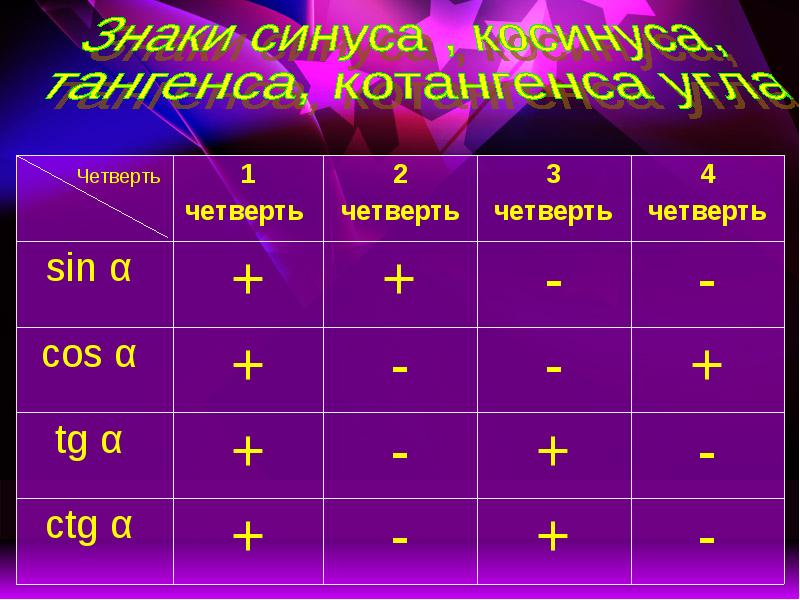 Знаки синуса , косинуса, тангенса, котангенса угла

| Четверть | 1 четверть | 2 четверть | 3 четверть | 4 четверть |
|---|---|---|---|---|
| sin α | + | + | - | - |
| cos α | + | - | - | + |
| tg α | + | - | + | - |
| ctg α | + | - | + | - |